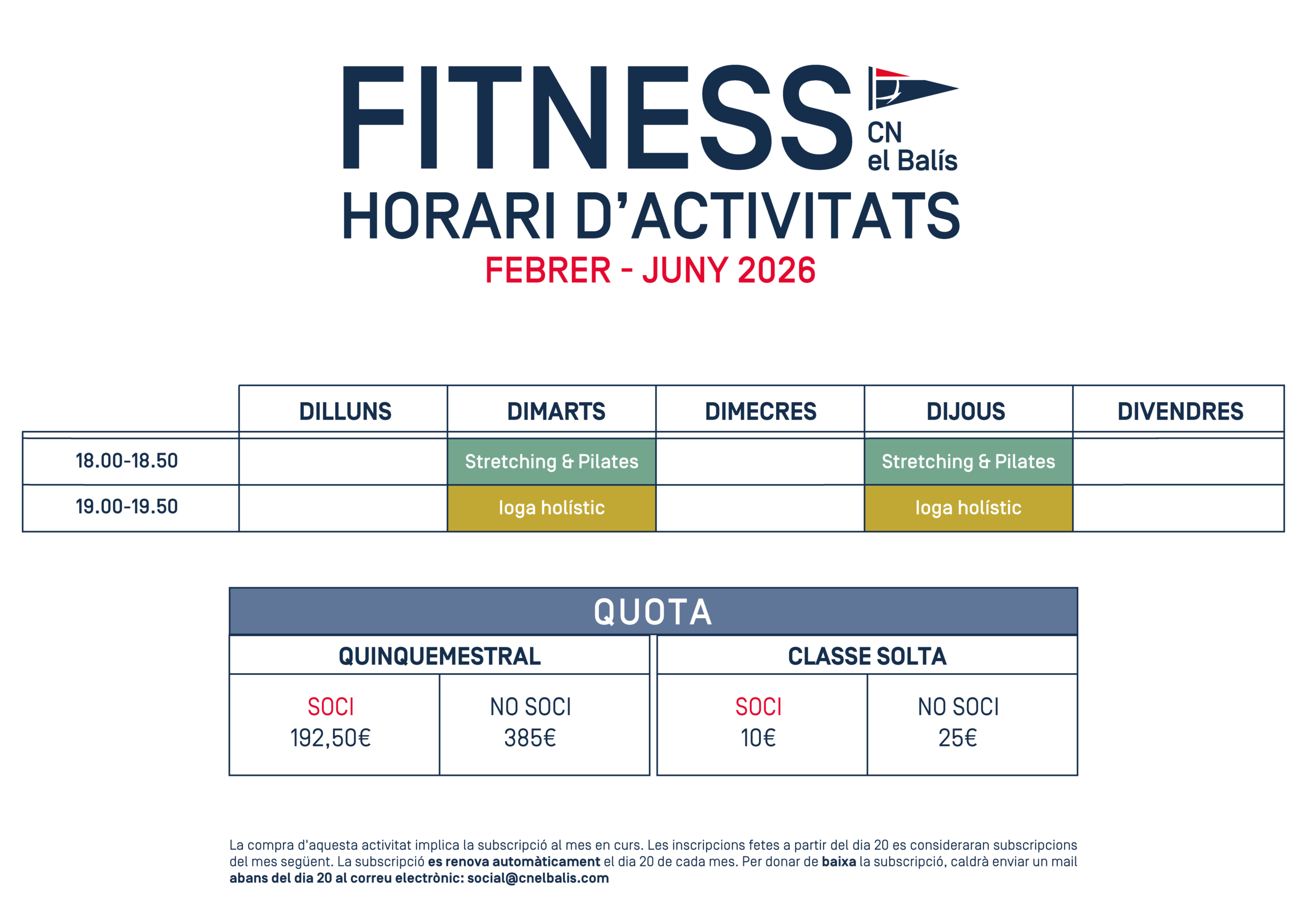 FITNESS CN el Balís

HORARI D'ACTIVITATS

FEBRER - JUNY 2026

| | DILLUNS | DIMARTS | DIMECRES | DIJOUS | DIVENDRES |
|---|---|---|---|---|---|
| 18.00-18.50 | | Stretching & Pilates | | Stretching & Pilates | |
| 19.00-19.50 | | Ioga holístic | | Ioga holístic | |

QUOTA

| QUINQUEMESTRAL | | CLASSE SOLTA | |
|---|---|---|---|
| SOCI 192,50€ | NO SOCI 385€ | SOCI 10€ | NO SOCI 25€ |

La compra d'aquesta activitat implica la subscripció al mes en curs. Les inscripcions fetes a partir del dia 20 es consideraran subscripcions del mes següent. La subscripció es renova automàticament el dia 20 de cada mes. Per donar de baixa la subscripció, caldrà enviar un mail abans del dia 20 al correu electrònic: social@cnelbalis.com